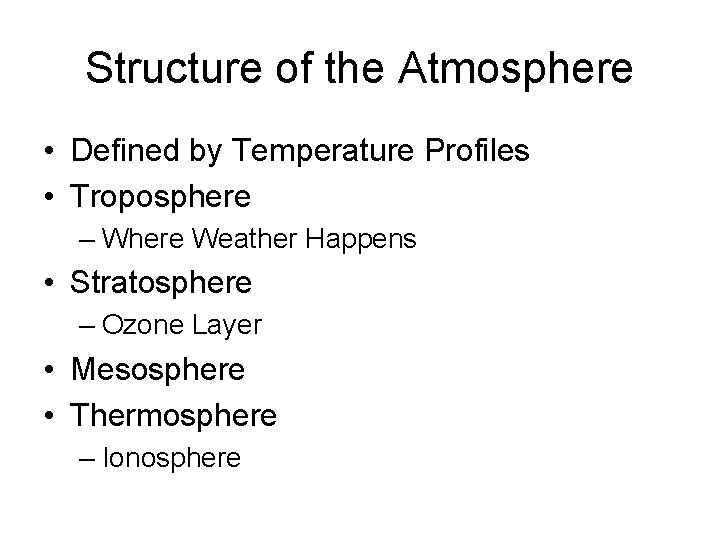 Structure of the Atmosphere

• Defined by Temperature Profiles
• Troposphere
– Where Weather Happens
• Stratosphere
– Ozone Layer
• Mesosphere
• Thermosphere
– Ionosphere